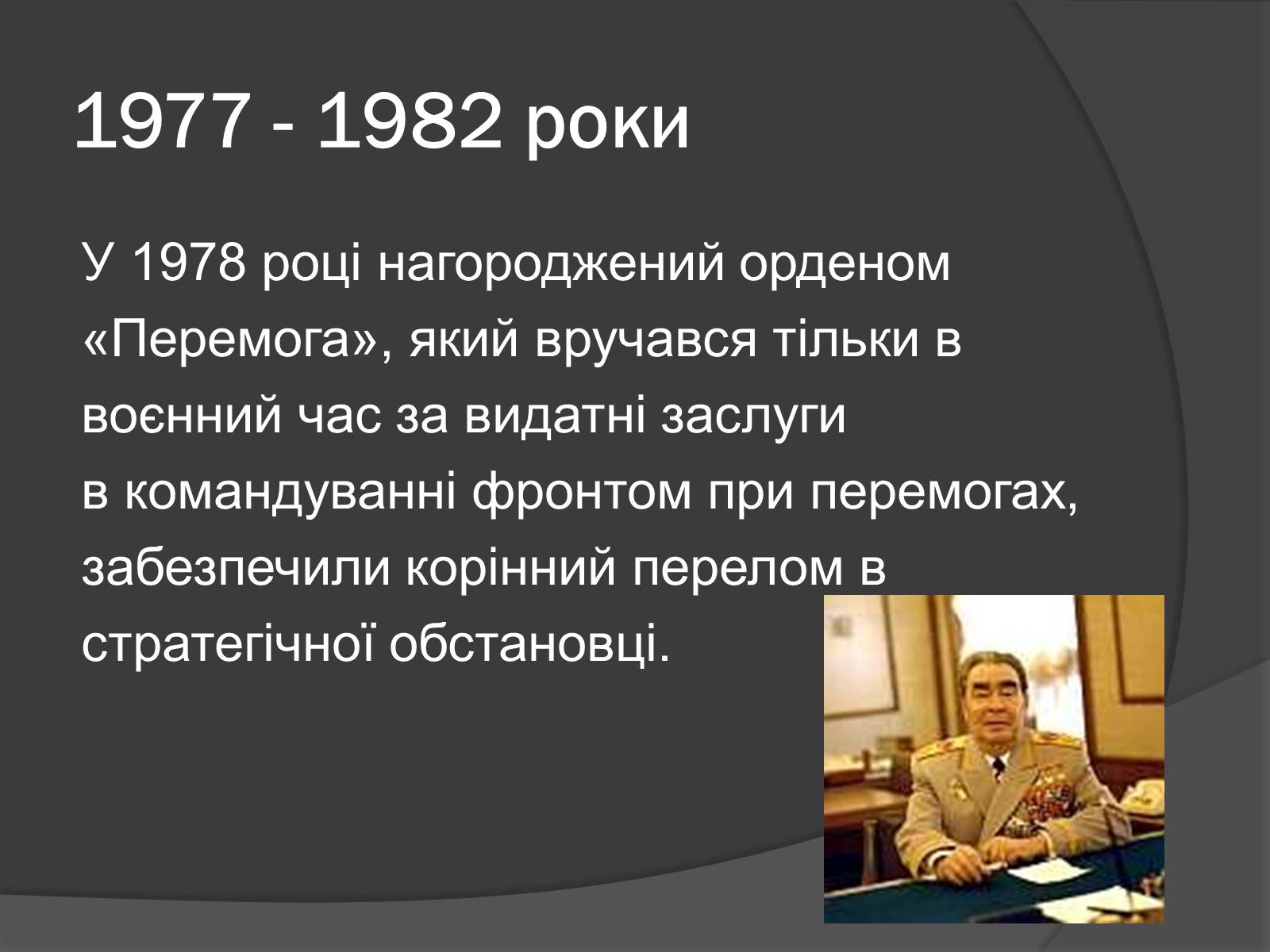 1977 - 1982 роки

У 1978 році нагороджений орденом «Перемога», який вручався тільки в воєнний час за видатні заслуги в командуванні фронтом при перемогах, забезпечили корінний перелом в стратегічної обстановці.